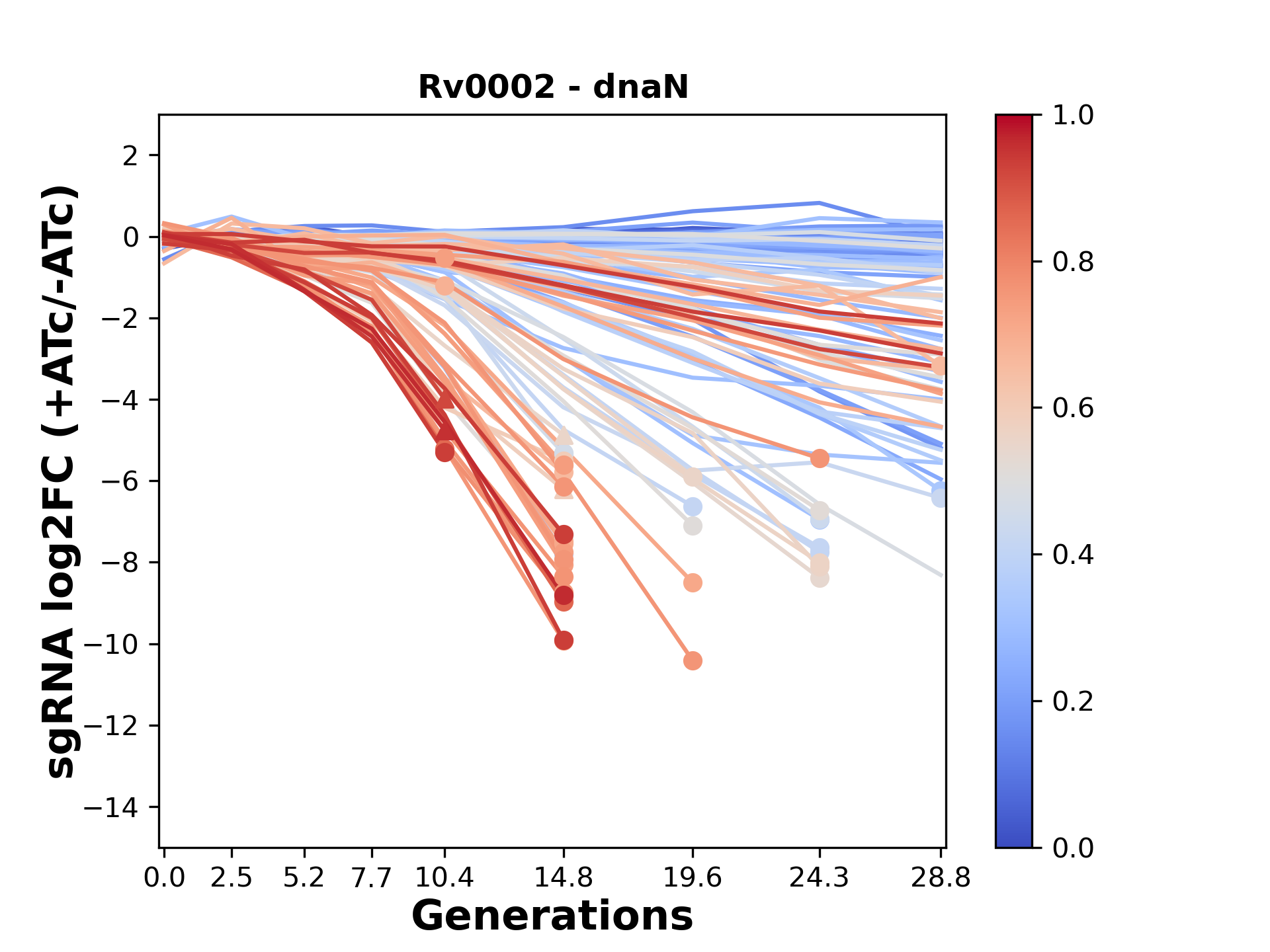 Rv0002 - dnaN

sgRNA log2FC (+ATc/-ATc)

2
0
−2
−4
−6
−8
−10
−12
−14

0.0 2.5 5.2 7.7 10.4 14.8 19.6 24.3 28.8

Generations

1.0
0.8
0.6
0.4
0.2
0.0